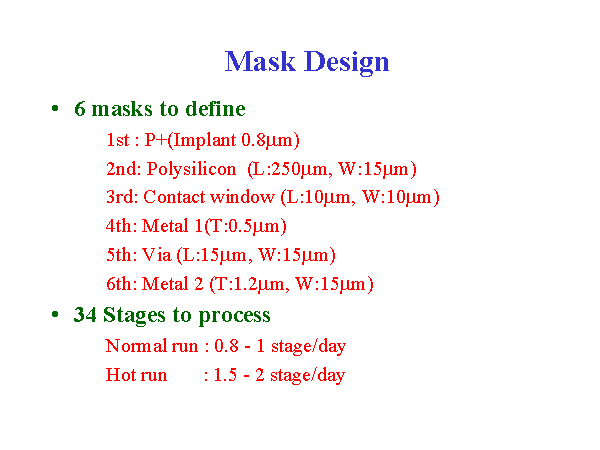 Mask Design

• 6 masks to define

1st : P+(Implant 0.8μm)

2nd: Polysilicon (L:250μm, W:15μm)

3rd: Contact window (L:10μm, W:10μm)

4th: Metal 1(T:0.5μm)

5th: Via (L:15μm, W:15μm)

6th: Metal 2 (T:1.2μm, W:15μm)

• 34 Stages to process

Normal run : 0.8 - 1 stage/day

Hot run : 1.5 - 2 stage/day